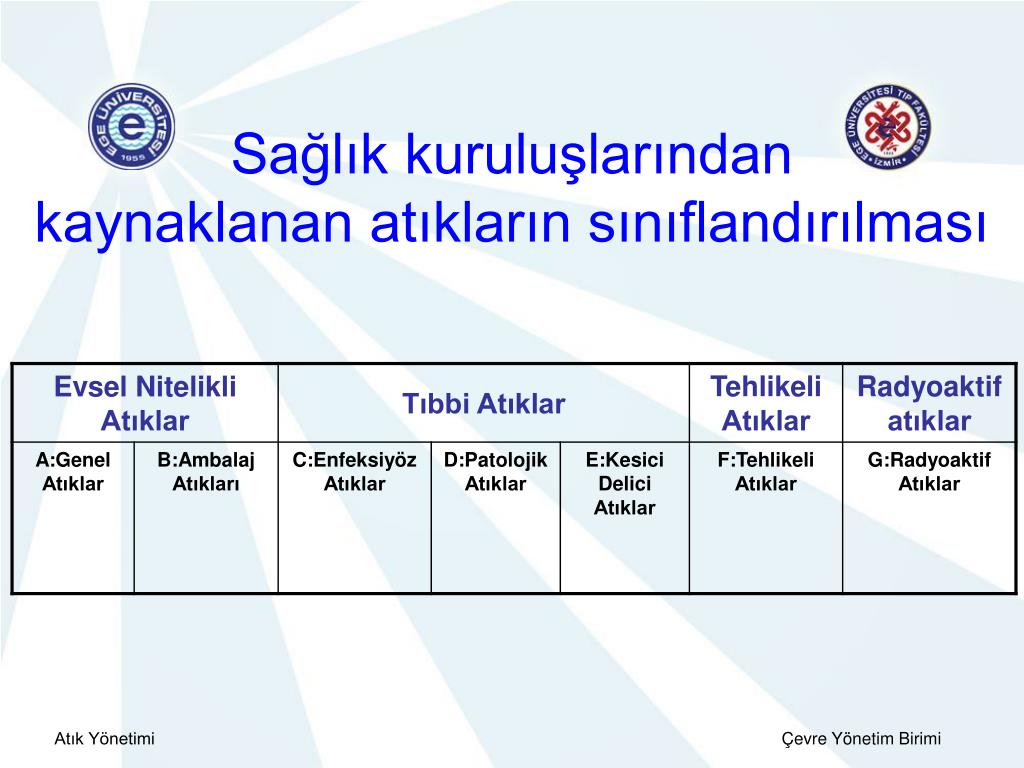 EGE ÜNİVERSİTESİ 1955

EGE ÜNİVERSİTESİ TIP FAKÜLTESİ İZMİR

Sağlık kuruluşlarından kaynaklanan atıkların sınıflandırılması

| Evsel Nitelikli Atıklar | | Tıbbi Atıklar | | | Tehlikeli Atıklar | Radyoaktif atıklar |
|---|---|---|---|---|---|---|
| A:Genel Atıklar | B:Ambalaj Atıkları | C:Enfeksiyöz Atıklar | D:Patolojik Atıklar | E:Kesici Delici Atıklar | F:Tehlikeli Atıklar | G:Radyoaktif Atıklar |

Atık Yönetimi

Çevre Yönetim Birimi